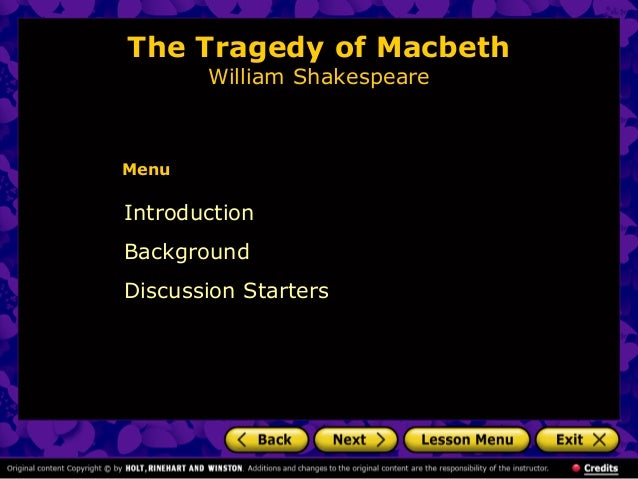 The Tragedy of Macbeth
William Shakespeare

Menu

Introduction

Background

Discussion Starters

Back Next Lesson Menu Exit

Original content Copyright © by HOLT, RINEHART AND WINSTON. Additions and changes to the original content are the responsibility of the instructor.

Credits